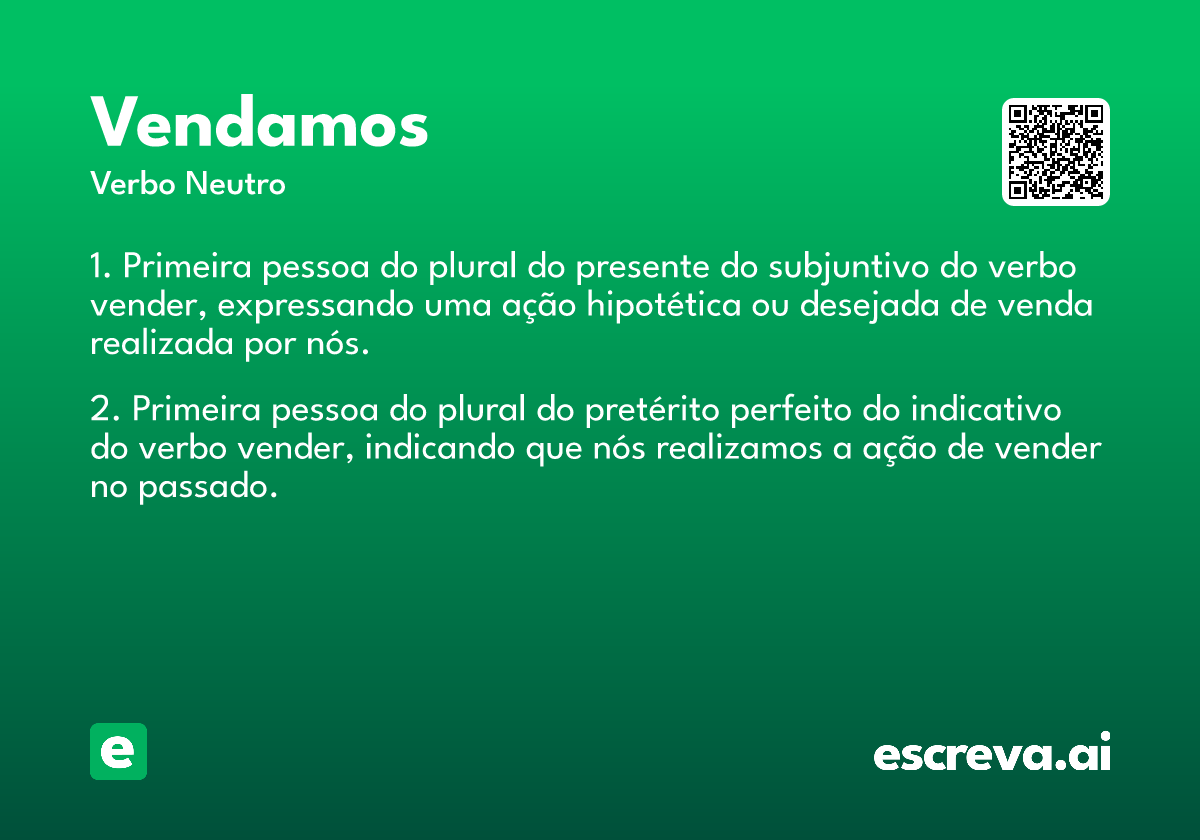 Vendamos
Verbo Neutro

1. Primeira pessoa do plural do presente do subjuntivo do verbo vender, expressando uma ação hipotética ou desejada de venda realizada por nós.

2. Primeira pessoa do plural do pretérito perfeito do indicativo do verbo vender, indicando que nós realizamos a ação de vender no passado.

e

escreva.ai